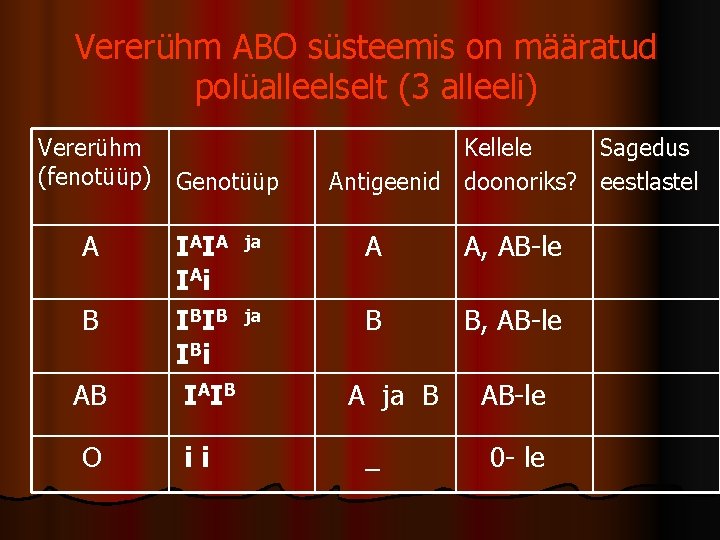 Vererühm ABO süsteemis on määratud polüalleelselt (3 alleeli)

| Vererühm (fenotüüp) | Genotüüp | Antigeenid | Kellele doonoriks? | Sagedus eestlastel |
|---|---|---|---|---|
| A | $I^AI^A$ ja $I^Ai$ | A | A, AB-le | |
| B | $I^BI^B$ ja $I^Bi$ | B | B, AB-le | |
| AB | $I^AI^B$ | A ja B | AB-le | |
| O | i i | _ | 0- le | |